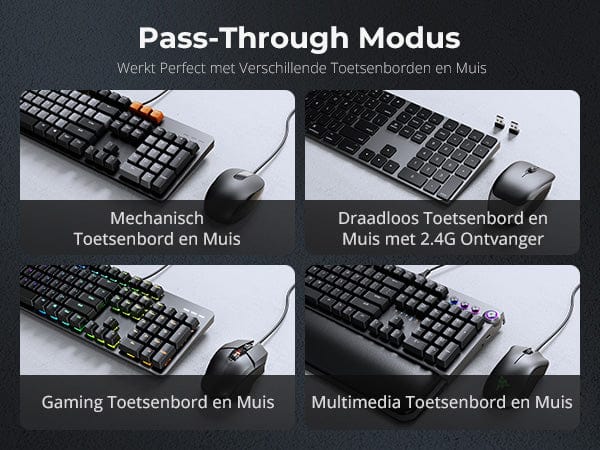 Pass-Through Modus

Werkt Perfect met Verschillende Toetsenborden en Muis

Mechanisch Toetsenbord en Muis

Draadloos Toetsenbord en Muis met 2.4G Ontvanger

Gaming Toetsenbord en Muis

Multimedia Toetsenbord en Muis